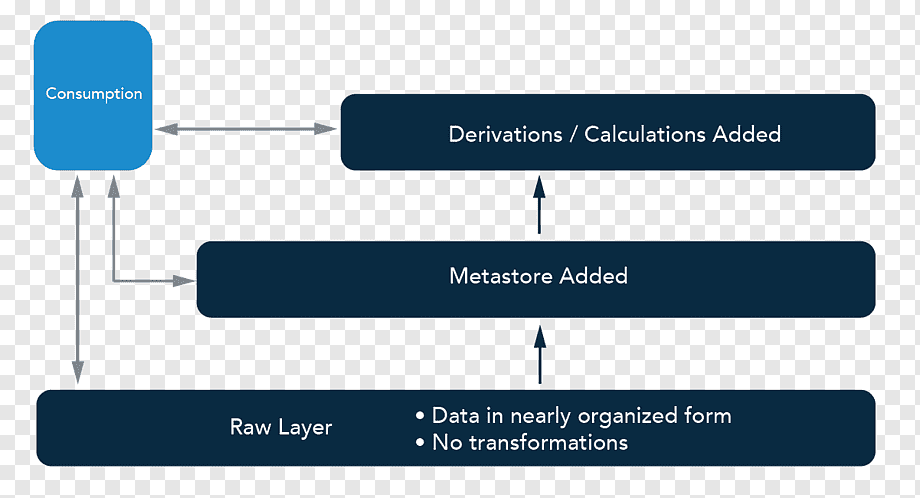 Consumption

Derivations / Calculations Added

Metastore Added

Raw Layer

• Data in nearly organized form
• No transformations